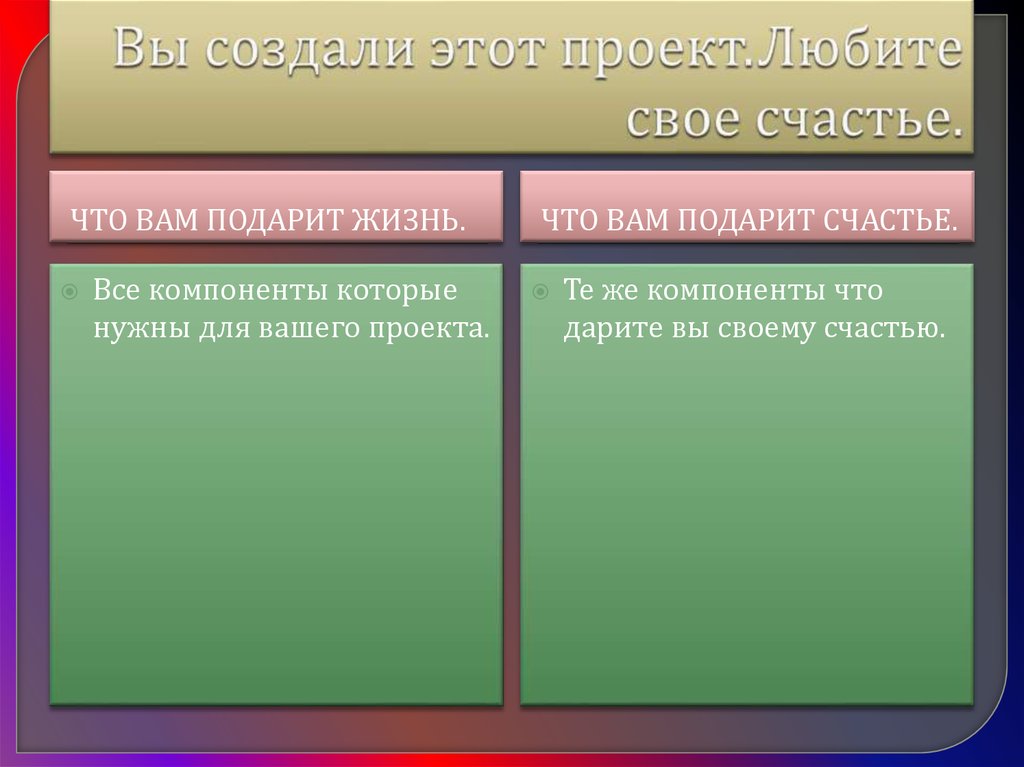 Вы создали этот проект.Любите свое счастье.

ЧТО ВАМ ПОДАРИТ ЖИЗНЬ.

Все компоненты которые нужны для вашего проекта.

ЧТО ВАМ ПОДАРИТ СЧАСТЬЕ.

Те же компоненты что дарите вы своему счастью.